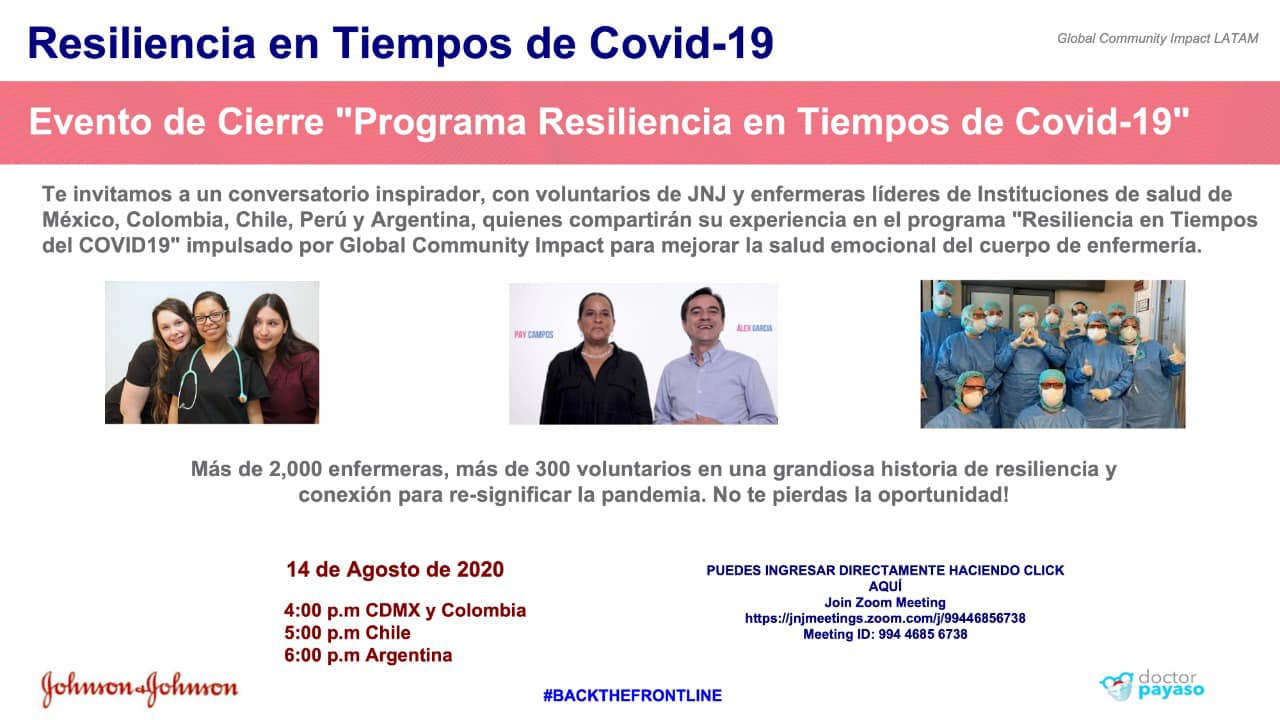 Resiliencia en Tiempos de Covid-19

Global Community Impact LATAM

Evento de Cierre "Programa Resiliencia en Tiempos de Covid-19"

Te invitamos a un conversatorio inspirador, con voluntarios de JNJ y enfermeras líderes de Instituciones de salud de México, Colombia, Chile, Perú y Argentina, quienes compartirán su experiencia en el programa "Resiliencia en Tiempos del COVID19" impulsado por Global Community Impact para mejorar la salud emocional del cuerpo de enfermería.

PAY CAMPOS

ALEX GARCIA

Más de 2,000 enfermeras, más de 300 voluntarios en una grandiosa historia de resiliencia y conexión para re-significar la pandemia. No te pierdas la oportunidad!

14 de Agosto de 2020

4:00 p.m CDMX y Colombia
5:00 p.m Chile
6:00 p.m Argentina

PUEDES INGRESAR DIRECTAMENTE HACIENDO CLICK AQUÍ
Join Zoom Meeting
https://jnjmeetings.zoom.com/j/99446856738
Meeting ID: 994 4685 6738

Johnson & Johnson

#BACKTHEFRONTLINE

doctor payaso